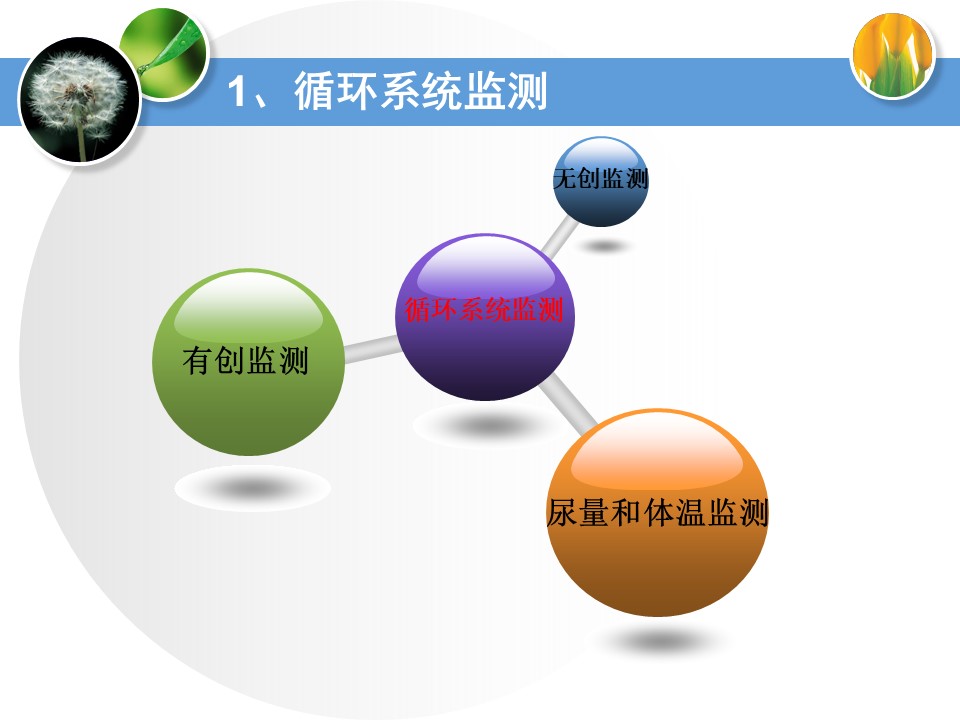 1、循环系统监测

无创监测

循环系统监测

有创监测

尿量和体温监测